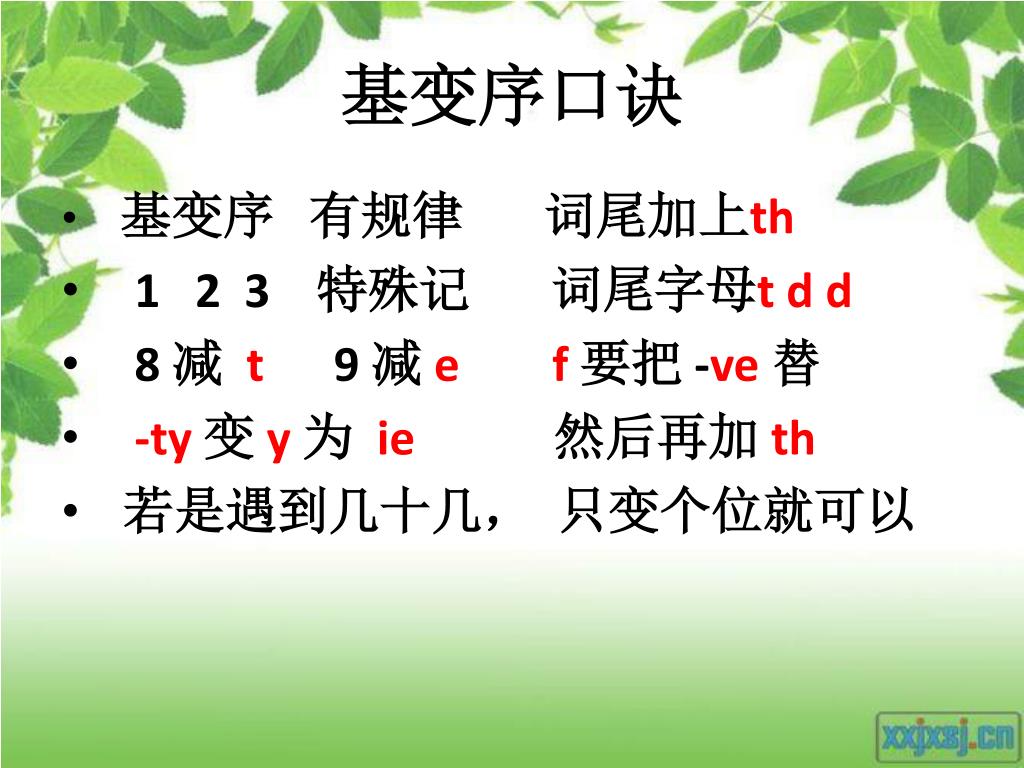 基变序口诀

• 基变序 有规律 词尾加上th
• 1 2 3 特殊记 词尾字母t d d
• 8 减 t 9 减 e f 要把 -ve 替
• -ty 变 y 为 ie 然后再加 th
• 若是遇到几十几， 只变个位就可以

xxjxsj.cn